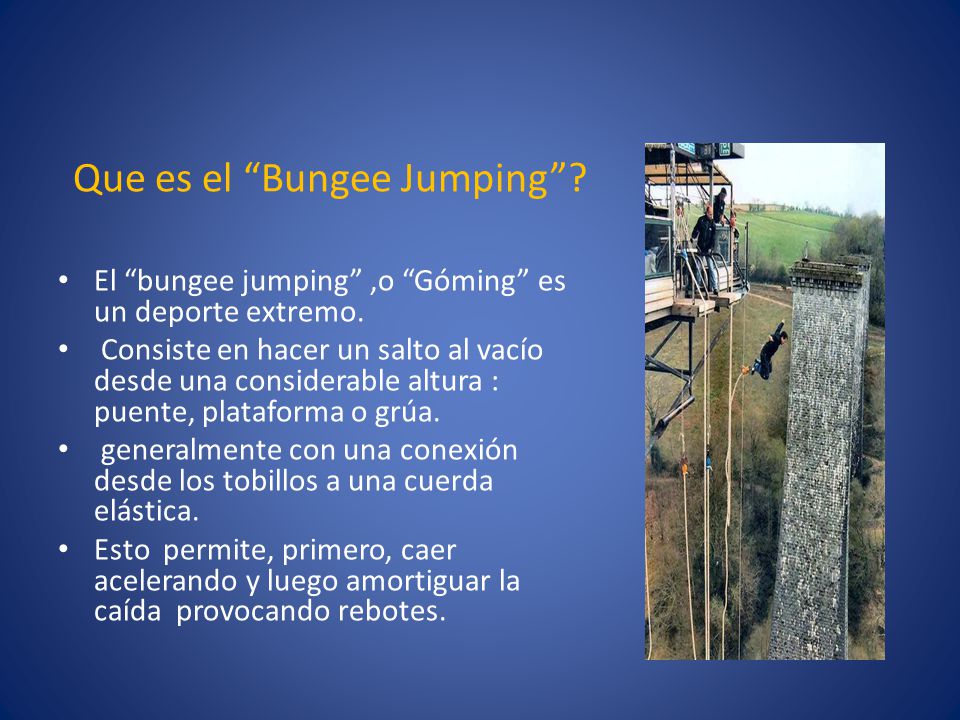 Que es el “Bungee Jumping”?

• El “bungee jumping” ,o “Góming” es un deporte extremo.
• Consiste en hacer un salto al vacío desde una considerable altura : puente, plataforma o grúa.
• generalmente con una conexión desde los tobillos a una cuerda elástica.
• Esto permite, primero, caer acelerando y luego amortiguar la caída provocando rebotes.